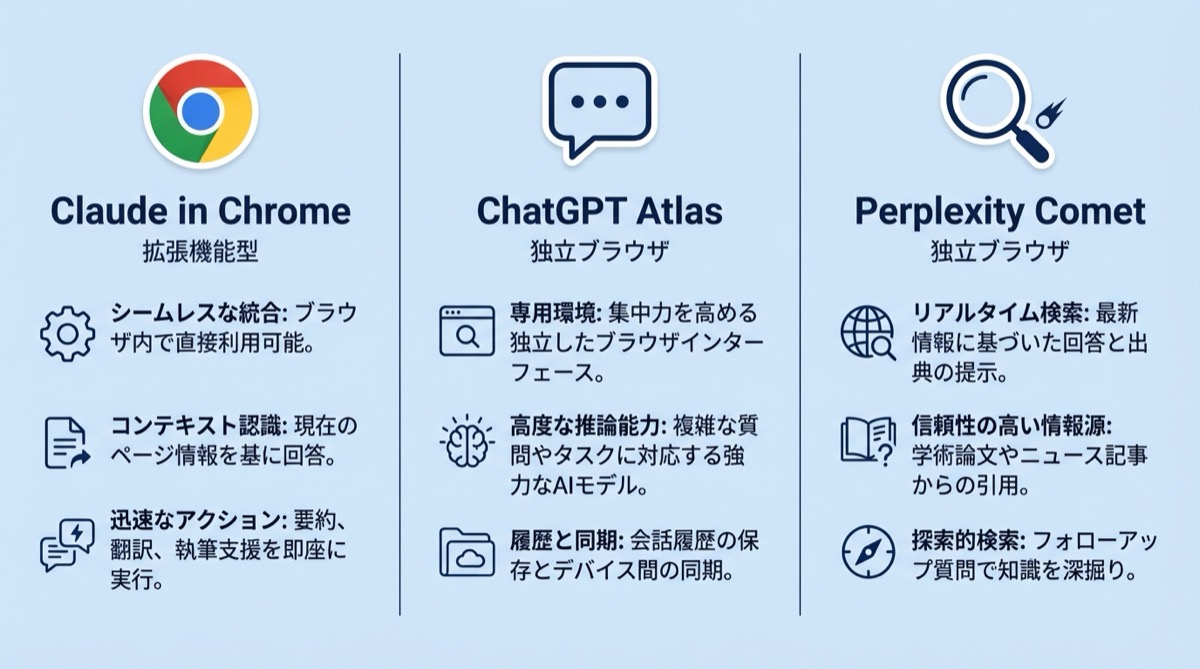 Claude in Chrome
拡張機能型

シームレスな統合: ブラウザ内で直接利用可能。

コンテキスト認識: 現在のページ情報を基に回答。

迅速なアクション: 要約、翻訳、執筆支援を即座に実行。

ChatGPT Atlas
独立ブラウザ

専用環境: 集中力を高める独立したブラウザインターフェース。

高度な推論能力: 複雑な質問やタスクに対応する強力なAIモデル。

履歴と同期: 会話履歴の保存とデバイス間の同期。

Perplexity Comet
独立ブラウザ

リアルタイム検索: 最新情報に基づいた回答と出典の提示。

信頼性の高い情報源: 学術論文やニュース記事からの引用。

探索的検索: フォローアップ質問で知識を深掘り。